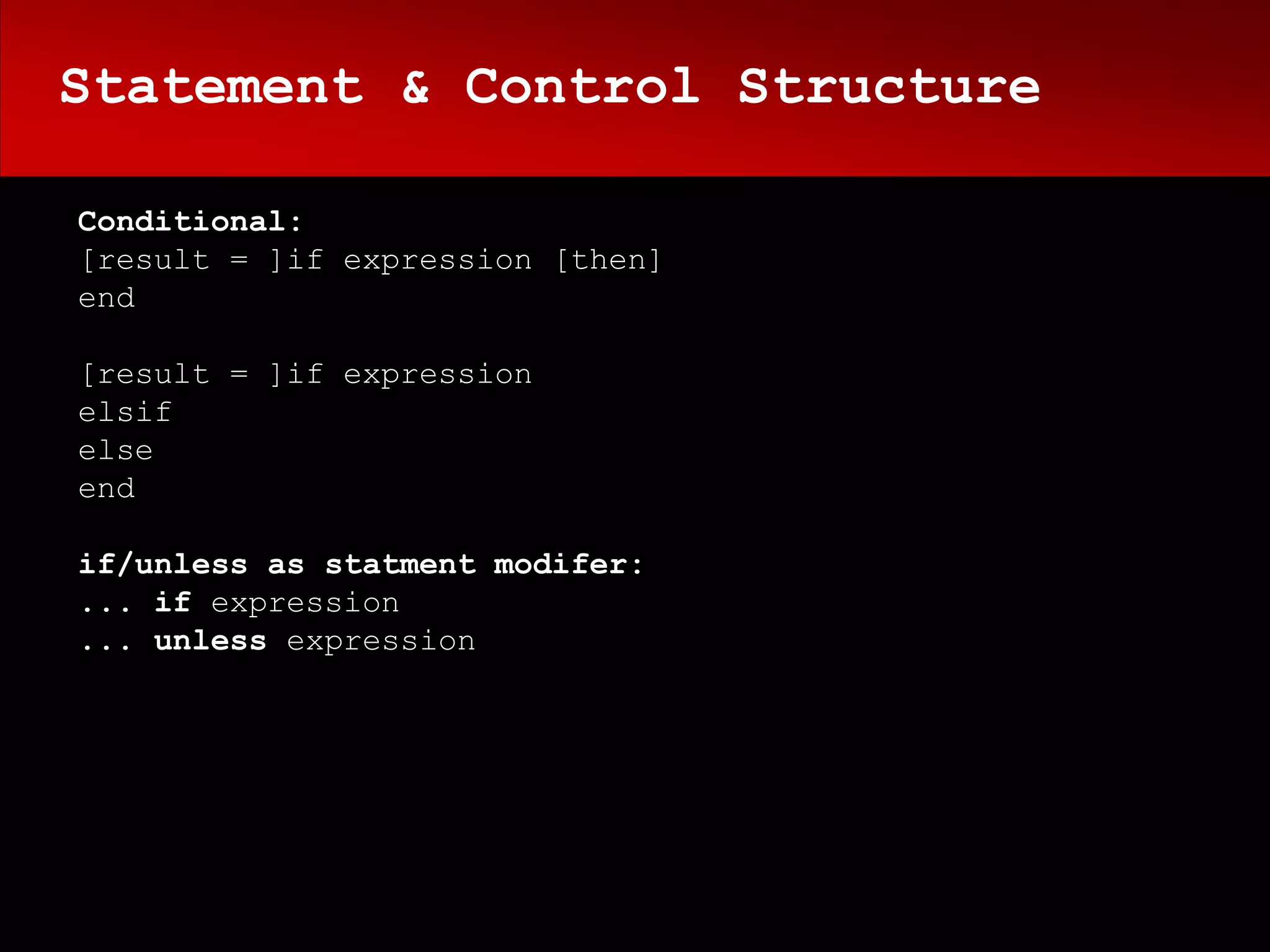 Statement & Control Structure

Conditional:
[result = ]if expression [then]
end

[result = ]if expression
elsif
else
end

if/unless as statment modifer:
... if expression
... unless expression